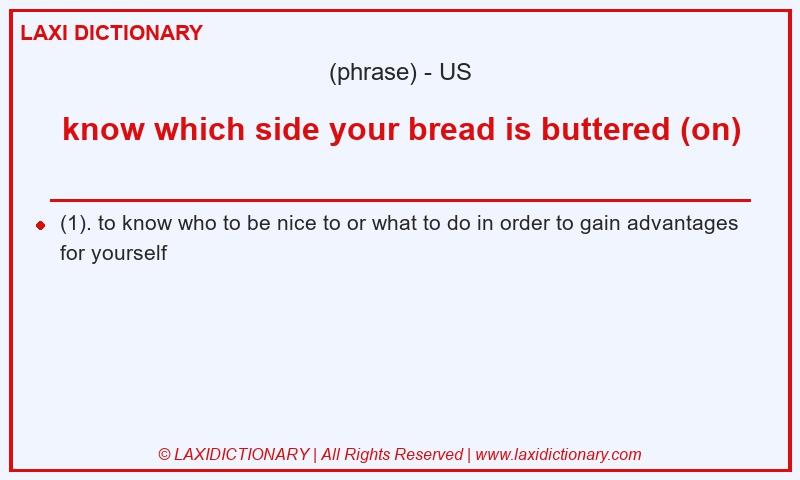 LAXI DICTIONARY

(phrase) - US

know which side your bread is buttered (on)

(1). to know who to be nice to or what to do in order to gain advantages for yourself

© LAXIDICTIONARY | All Rights Reserved | www.laxidictionary.com